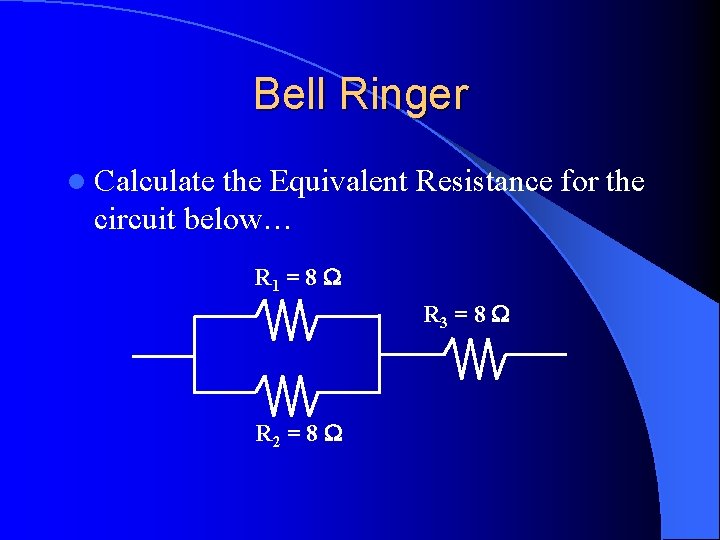 Bell Ringer

Calculate the Equivalent Resistance for the circuit below…

$R_1 = 8\ \Omega$

$R_3 = 8\ \Omega$

$R_2 = 8\ \Omega$